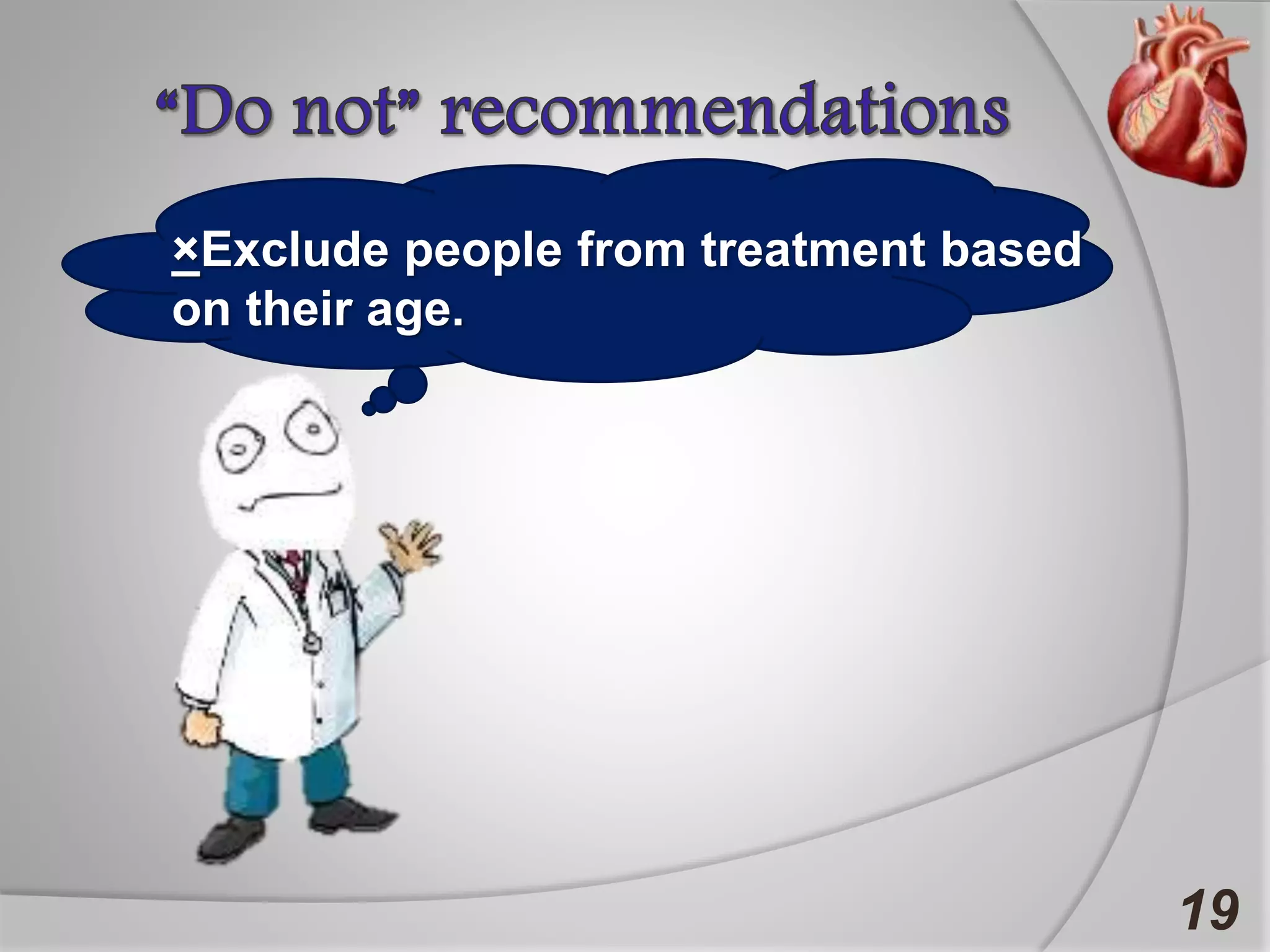 “Do not” recommendations

×Exclude people from treatment based on their age.

19